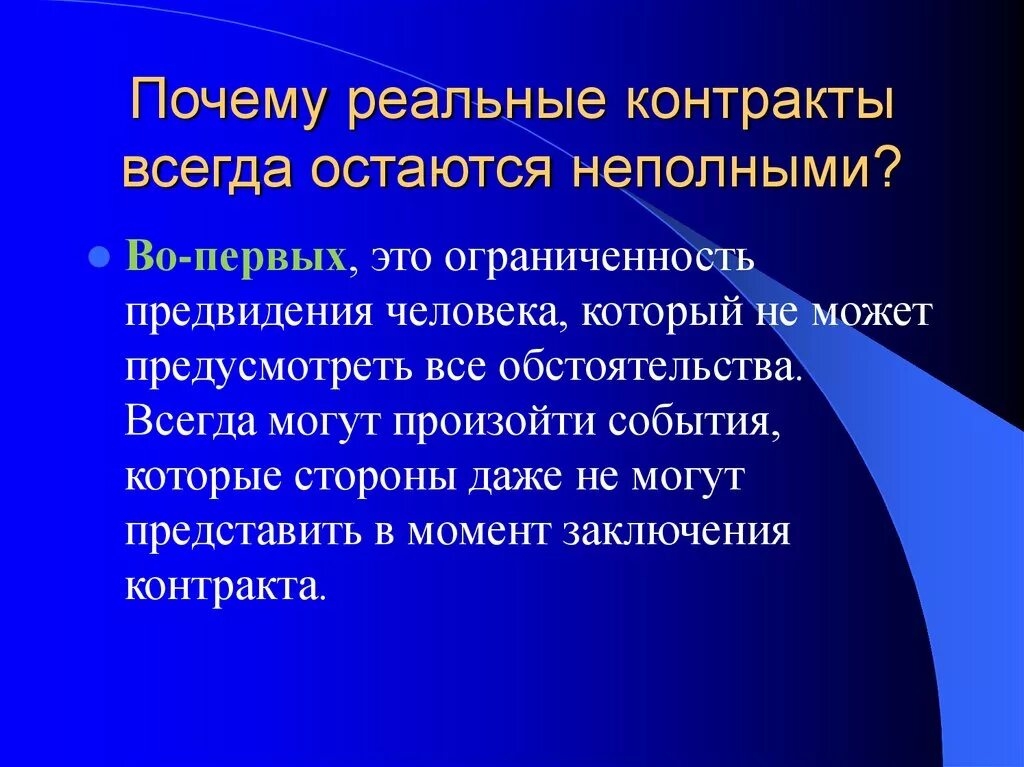 Почему реальные контракты всегда остаются неполными?

Во-первых, это ограниченность предвидения человека, который не может предусмотреть все обстоятельства. Всегда могут произойти события, которые стороны даже не могут представить в момент заключения контракта.